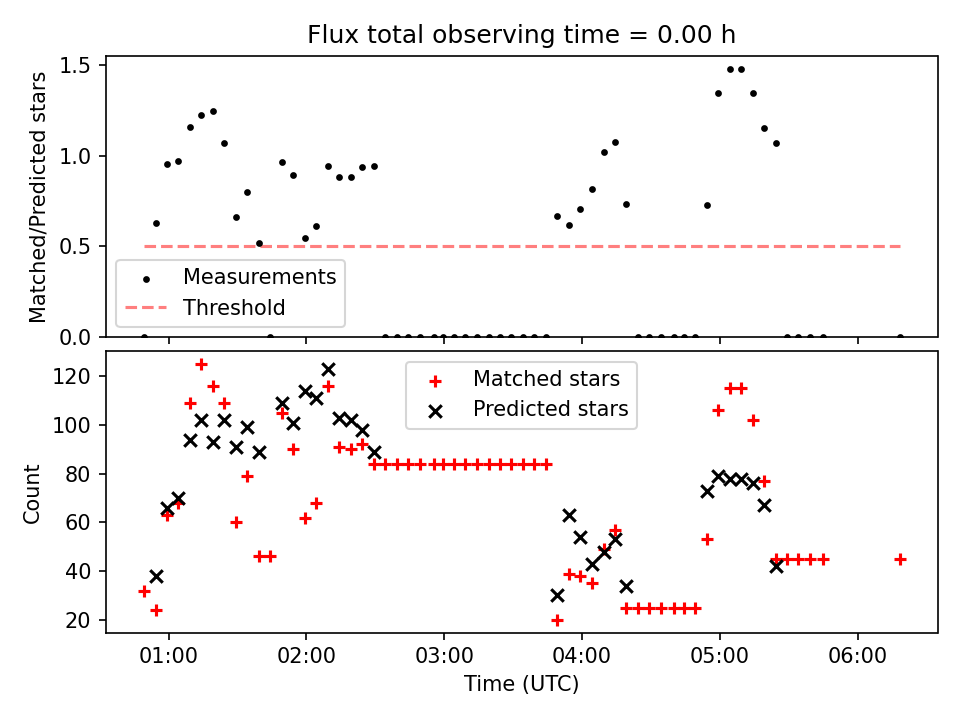 Flux total observing time = 0.00 h

Matched/Predicted stars

1.5
1.0
0.5
0.0

Measurements
Threshold

Count

120
100
80
60
40
20

Matched stars
Predicted stars

01:00
02:00
03:00
04:00
05:00
06:00

Time (UTC)